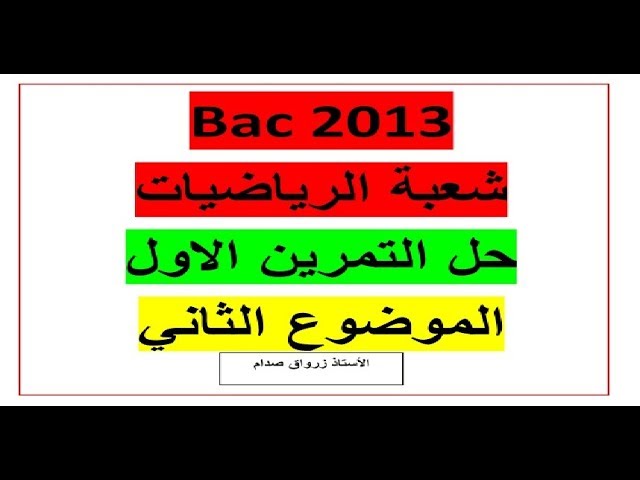 Bac 2013

شعبة الرياضيات

حل التمرين الاول

الموضوع الثاني

الأستاذ زرواق صدام